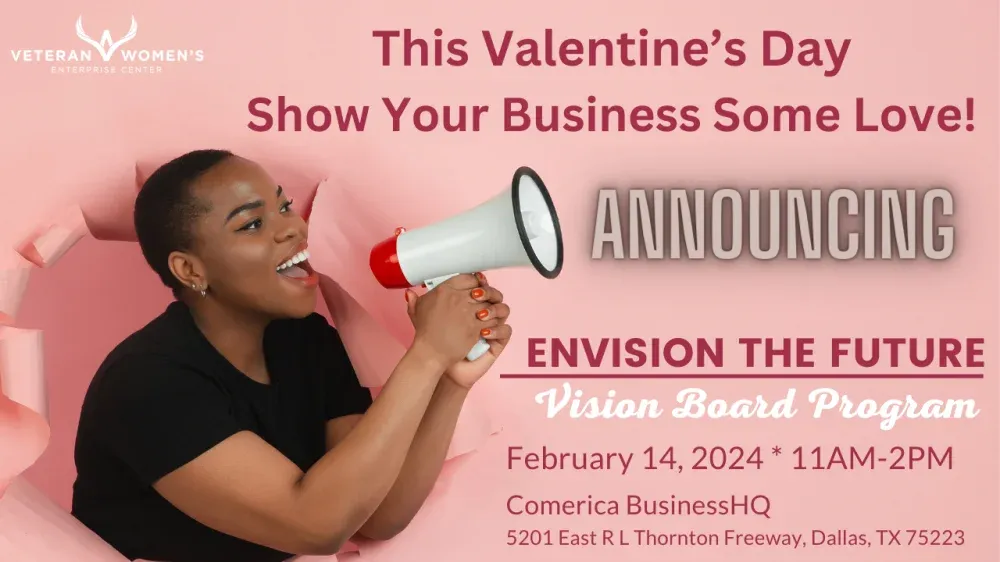 VETERAN WOMEN'S
ENTERPRISE CENTER

This Valentine's Day
Show Your Business Some Love!

ANNOUNCING

ENVISION THE FUTURE
Vision Board Program

February 14, 2024 * 11AM-2PM

Comerica BusinessHQ
5201 East R L Thornton Freeway, Dallas, TX 75223